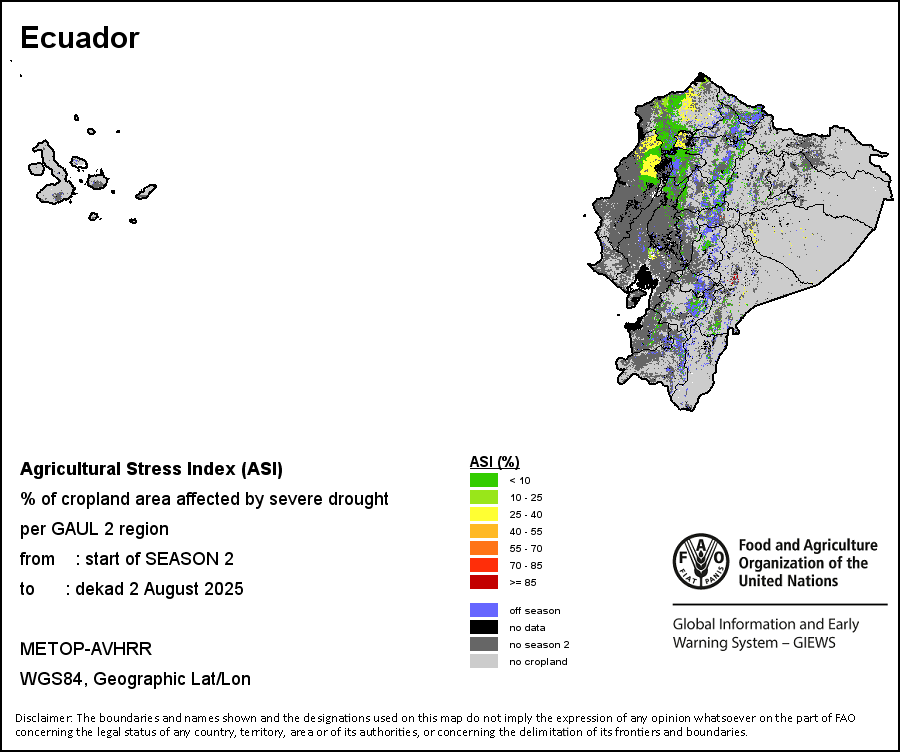 Ecuador

Agricultural Stress Index (ASI)
% of cropland area affected by severe drought
per GAUL 2 region
from : start of SEASON 2
to : dekad 2 August 2025

METOP-AVHRR
WGS84, Geographic Lat/Lon

ASI (%)
< 10
10 - 25
25 - 40
40 - 55
55 - 70
70 - 85
>= 85

off season
no data
no season 2
no cropland

FAO
FIAT PANIS
Food and Agriculture Organization of the United Nations

Global Information and Early Warning System – GIEWS

Disclaimer: The boundaries and names shown and the designations used on this map do not imply the expression of any opinion whatsoever on the part of FAO concerning the legal status of any country, territory, area or of its authorities, or concerning the delimitation of its frontiers and boundaries.